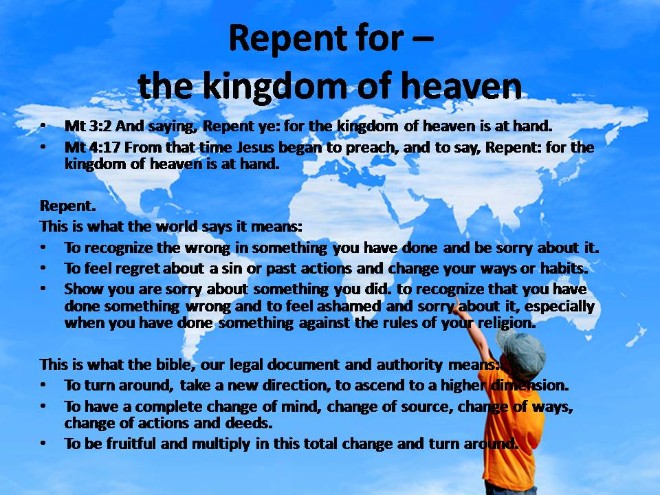 Repent for –
the kingdom of heaven

• Mt 3:2 And saying, Repent ye: for the kingdom of heaven is at hand.
• Mt 4:17 From that time Jesus began to preach, and to say, Repent: for the kingdom of heaven is at hand.

Repent.
This is what the world says it means:
• To recognize the wrong in something you have done and be sorry about it.
• To feel regret about a sin or past actions and change your ways or habits.
• Show you are sorry about something you did. to recognize that you have done something wrong and to feel ashamed and sorry about it, especially when you have done something against the rules of your religion.

This is what the bible, our legal document and authority means:
• To turn around, take a new direction, to ascend to a higher dimension.
• To have a complete change of mind, change of source, change of ways, change of actions and deeds.
• To be fruitful and multiply in this total change and turn around.